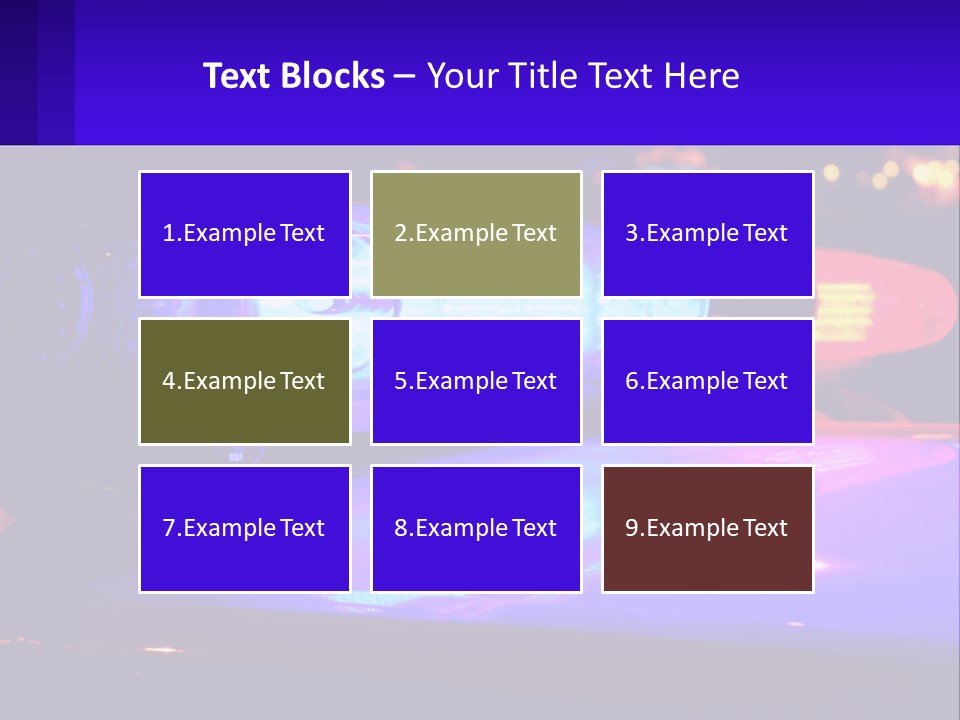 Text Blocks – Your Title Text Here

1.Example Text

2.Example Text

3.Example Text

4.Example Text

5.Example Text

6.Example Text

7.Example Text

8.Example Text

9.Example Text